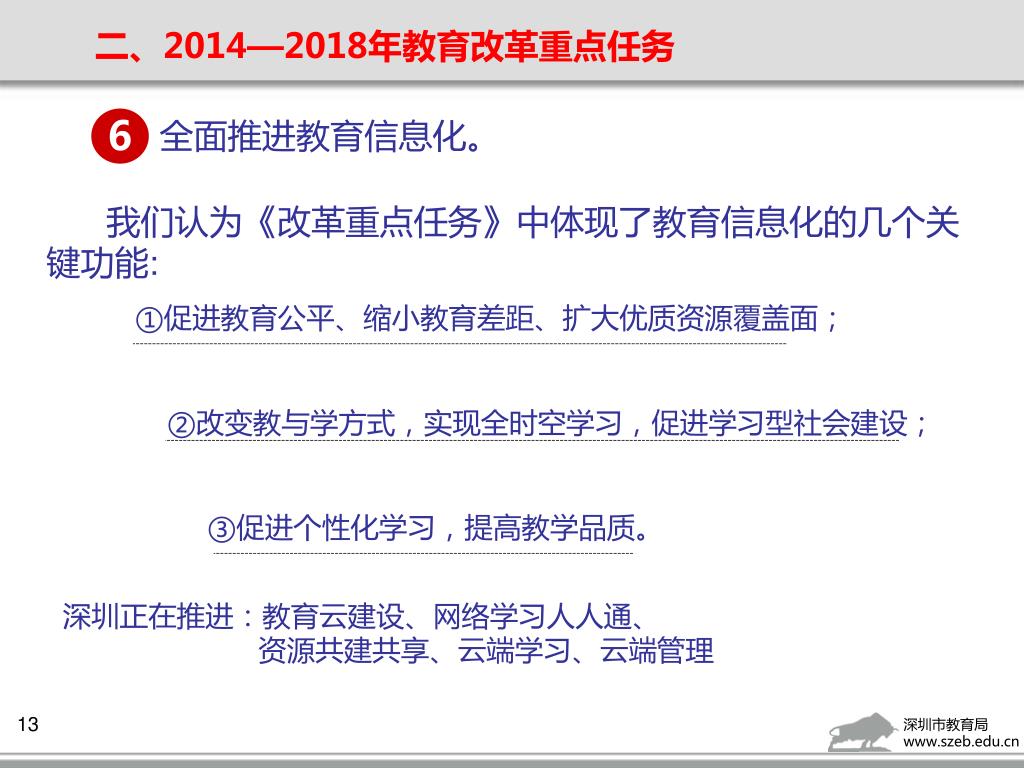 二、2014—2018年教育改革重点任务

6 全面推进教育信息化。

我们认为《改革重点任务》中体现了教育信息化的几个关键功能:

①促进教育公平、缩小教育差距、扩大优质资源覆盖面；

②改变教与学方式，实现全时空学习，促进学习型社会建设；

③促进个性化学习，提高教学品质。

深圳正在推进：教育云建设、网络学习人人通、资源共建共享、云端学习、云端管理

13

深圳市教育局
www.szeb.edu.cn